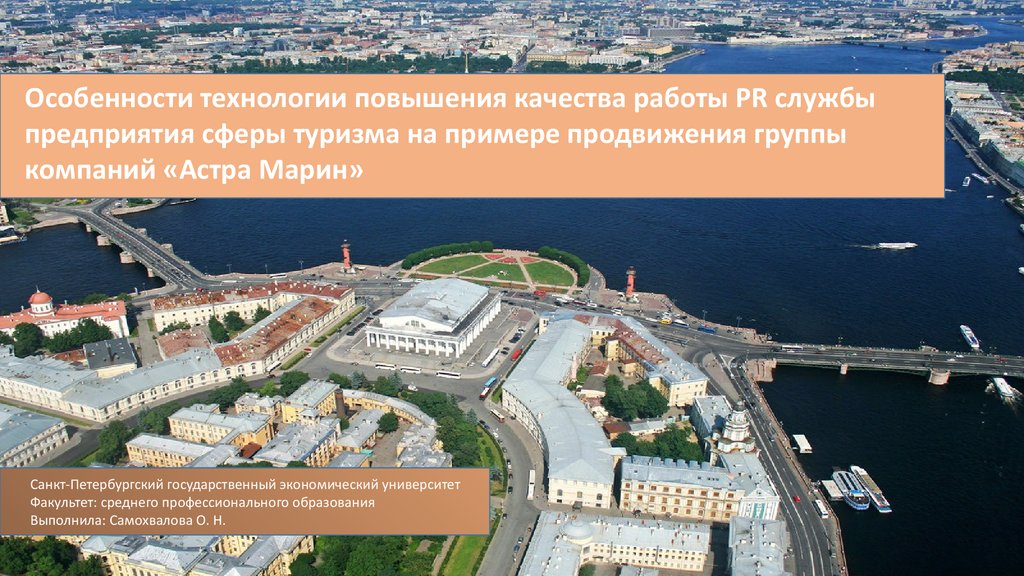 Особенности технологии повышения качества работы PR службы предприятия сферы туризма на примере продвижения группы компаний «Астра Марин»

Санкт-Петербургский государственный экономический университет
Факультет: среднего профессионального образования
Выполнила: Самохвалова О. Н.